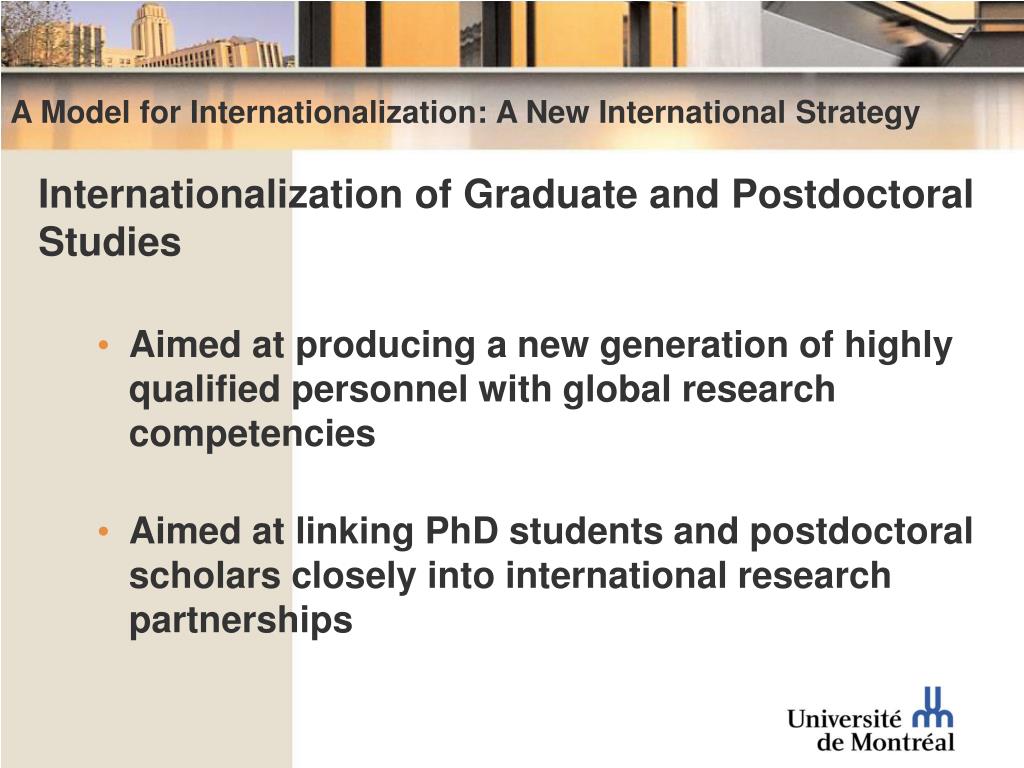 A Model for Internationalization: A New International Strategy

Internationalization of Graduate and Postdoctoral Studies

• Aimed at producing a new generation of highly qualified personnel with global research competencies

• Aimed at linking PhD students and postdoctoral scholars closely into international research partnerships

Université de Montréal